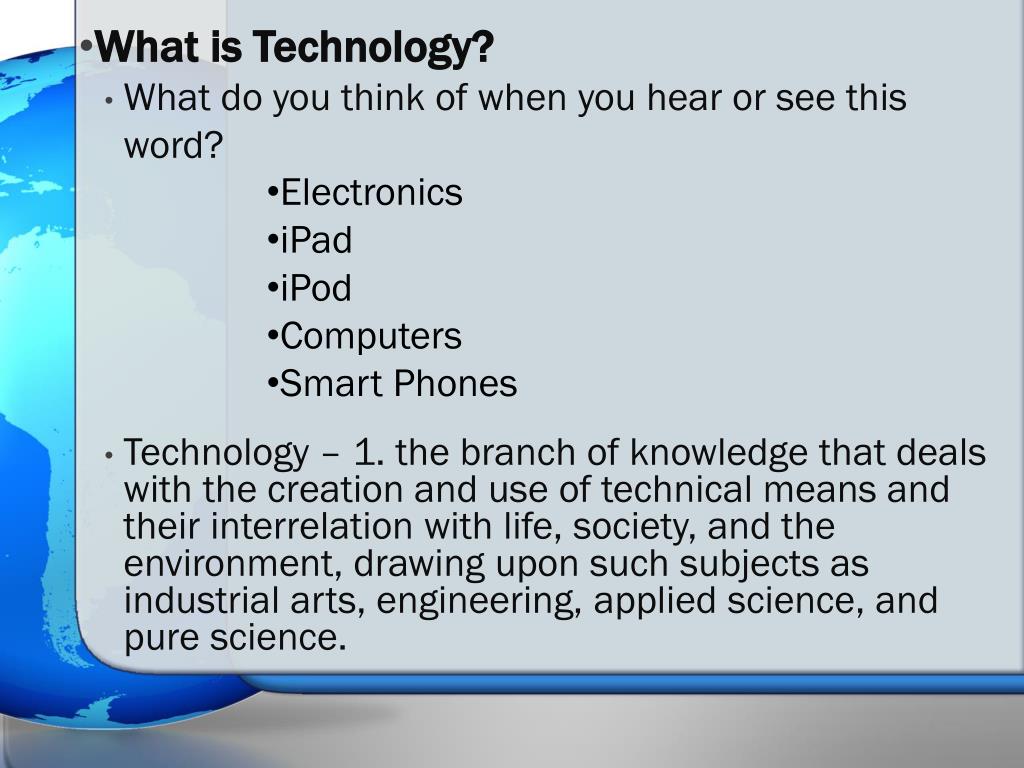 •What is Technology?

• What do you think of when you hear or see this word?

•Electronics
•iPad
•iPod
•Computers
•Smart Phones

• Technology – 1. the branch of knowledge that deals with the creation and use of technical means and their interrelation with life, society, and the environment, drawing upon such subjects as industrial arts, engineering, applied science, and pure science.